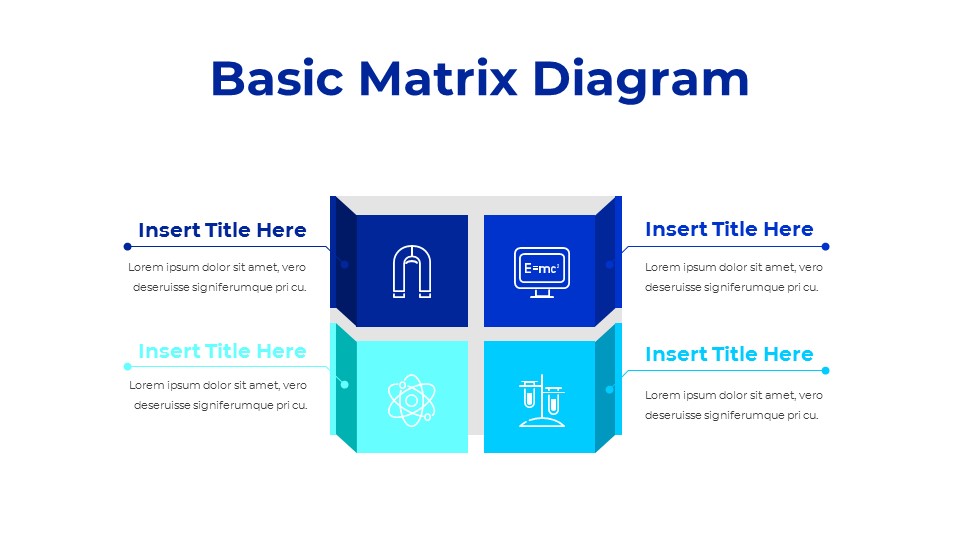 Basic Matrix Diagram

Insert Title Here

Lorem ipsum dolor sit amet, vero deseruisse signiferumque pri cu.

Insert Title Here

Lorem ipsum dolor sit amet, vero deseruisse signiferumque pri cu.

$E=mc^2$

Insert Title Here

Lorem ipsum dolor sit amet, vero deseruisse signiferumque pri cu.

Insert Title Here

Lorem ipsum dolor sit amet, vero deseruisse signiferumque pri cu.